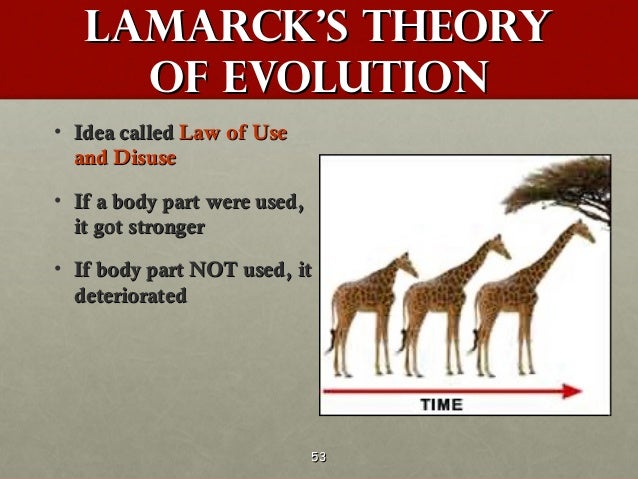 LAMARCK'S THEORY OF EVOLUTION

• Idea called Law of Use and Disuse

• If a body part were used, it got stronger

• If body part NOT used, it deteriorated

TIME

53